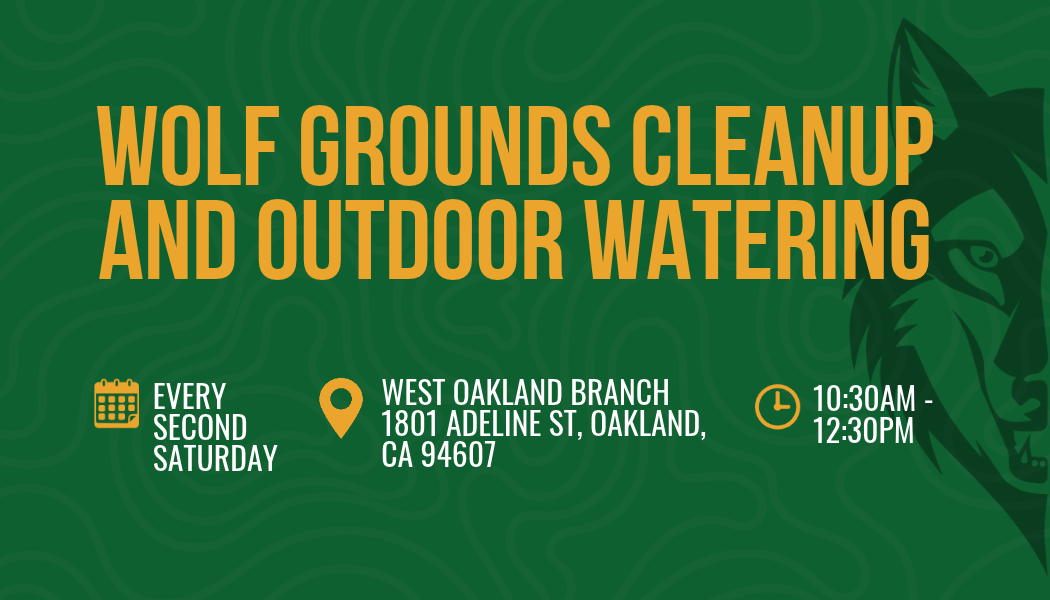 WOLF GROUNDS CLEANUP AND OUTDOOR WATERING

EVERY SECOND SATURDAY

WEST OAKLAND BRANCH
1801 ADELINE ST, OAKLAND, CA 94607

10:30AM - 12:30PM